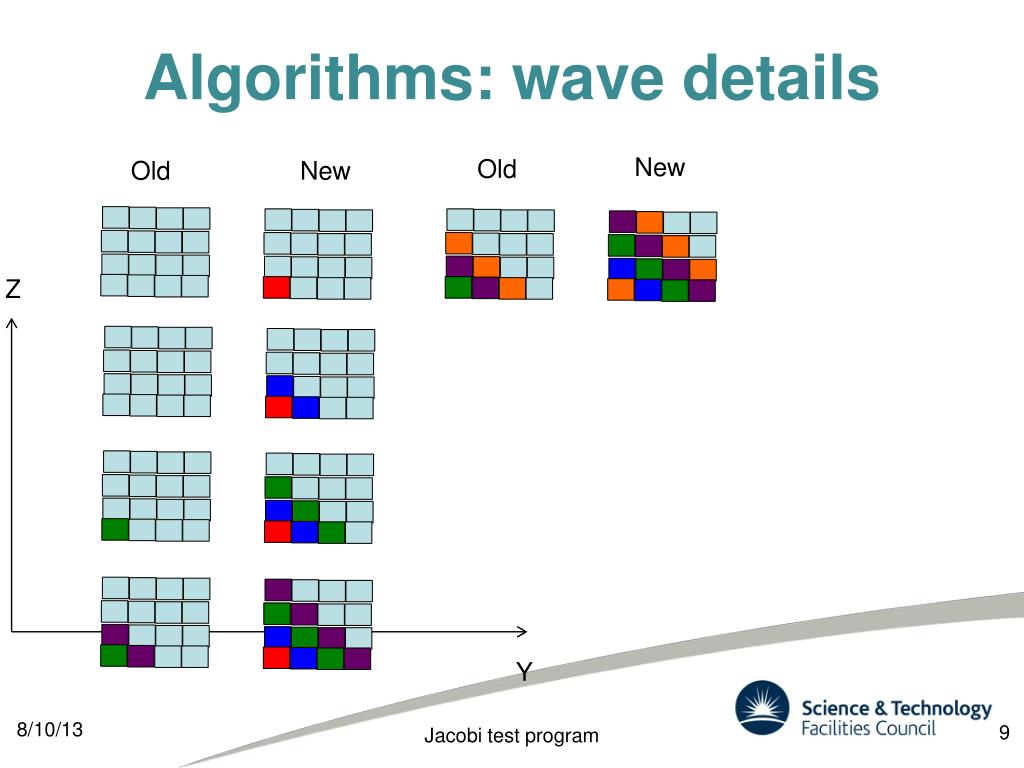 Algorithms: wave details

Old

New

Old

New

Z

Y

8/10/13

Jacobi test program

Science & Technology Facilities Council

9